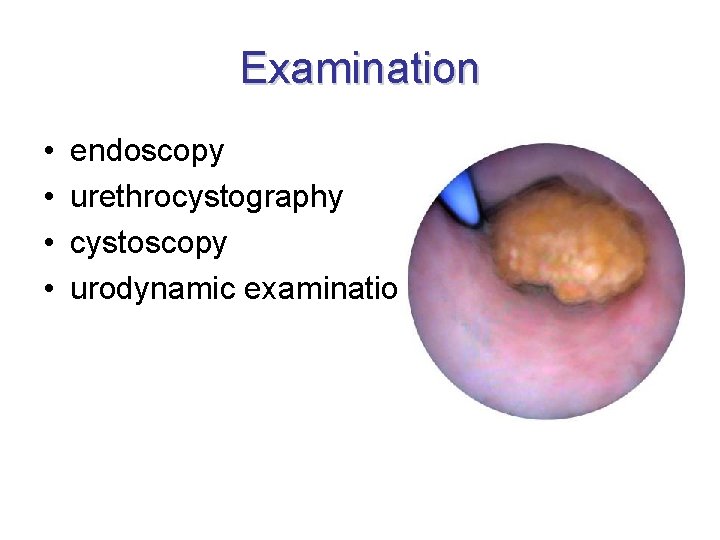 Examination

• endoscopy
• urethrocystography
• cystoscopy
• urodynamic examinatio